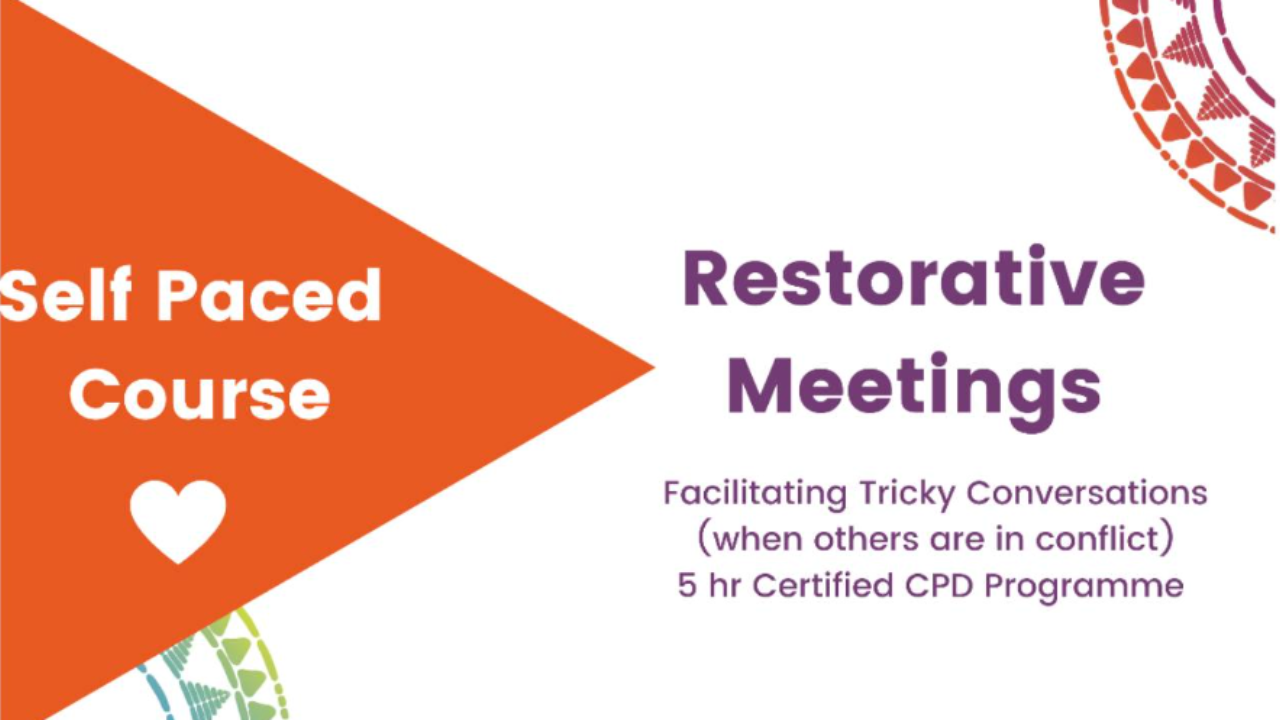 Self Paced Course

Restorative Meetings

Facilitating Tricky Conversations (when others are in conflict)
5 hr Certified CPD Programme